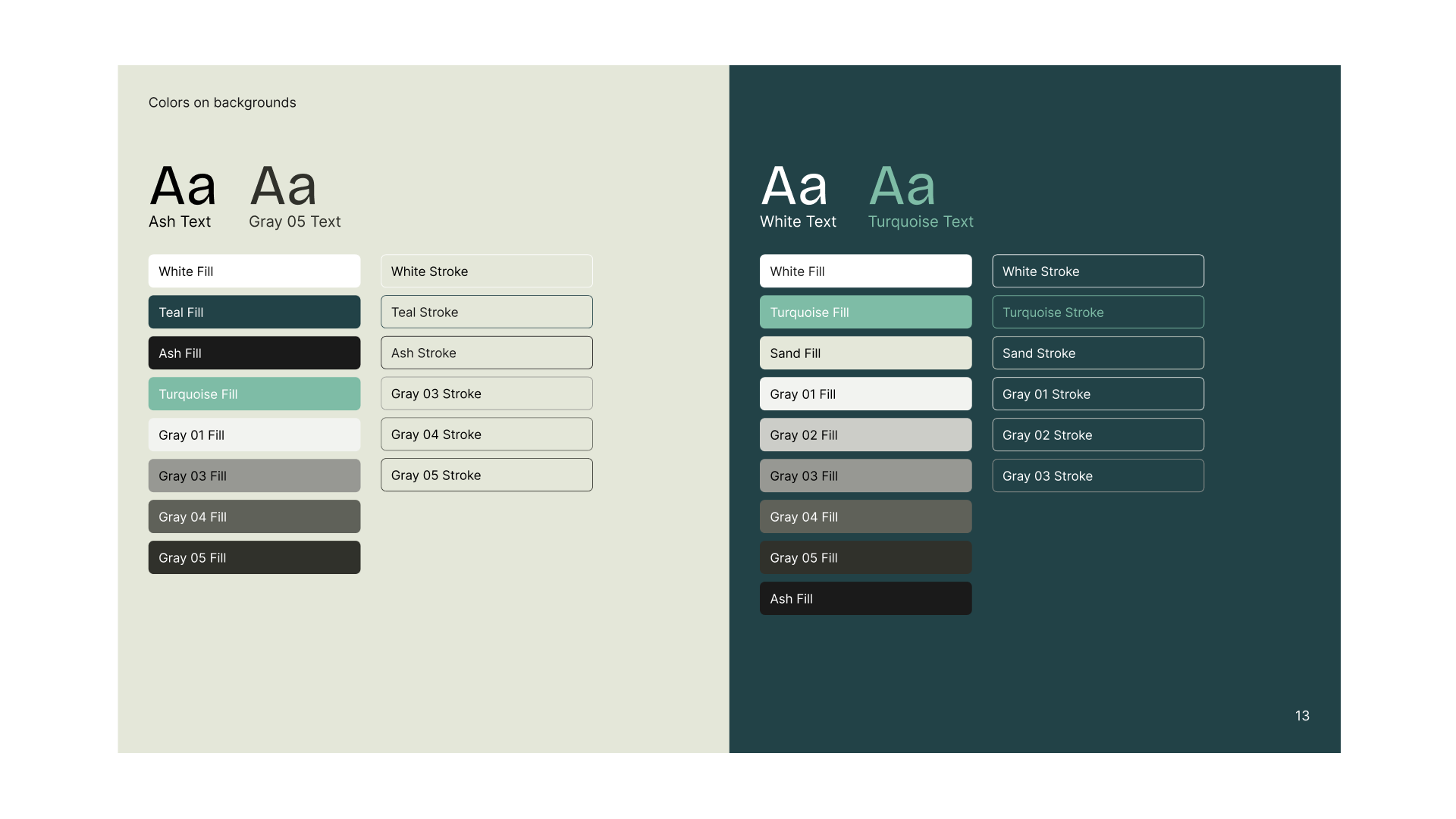 Colors on backgrounds

Aa
Ash Text

Aa
Gray 05 Text

White Fill
Teal Fill
Ash Fill
Turquoise Fill
Gray 01 Fill
Gray 03 Fill
Gray 04 Fill
Gray 05 Fill

White Stroke
Teal Stroke
Ash Stroke
Gray 03 Stroke
Gray 04 Stroke
Gray 05 Stroke

Aa
White Text

Aa
Turquoise Text

White Fill
Turquoise Fill
Sand Fill
Gray 01 Fill
Gray 02 Fill
Gray 03 Fill
Gray 04 Fill
Gray 05 Fill
Ash Fill

White Stroke
Turquoise Stroke
Sand Stroke
Gray 01 Stroke
Gray 02 Stroke
Gray 03 Stroke

13